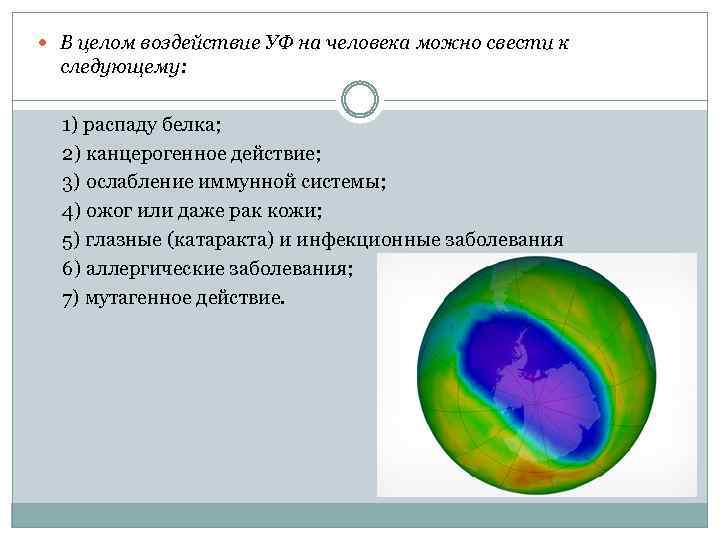 В целом воздействие УФ на человека можно свести к следующему:

1) распаду белка;
2) канцерогенное действие;
3) ослабление иммунной системы;
4) ожог или даже рак кожи;
5) глазные (катаракта) и инфекционные заболевания
6) аллергические заболевания;
7) мутагенное действие.